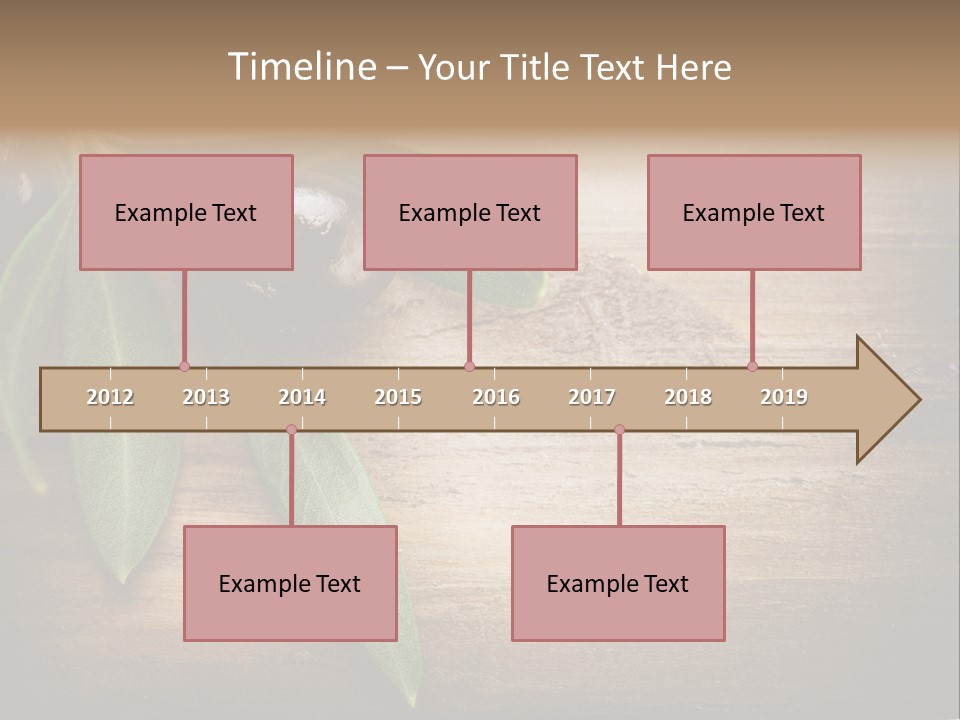 Timeline – Your Title Text Here

Example Text

Example Text

Example Text

2012 2013 2014 2015 2016 2017 2018 2019

Example Text

Example Text